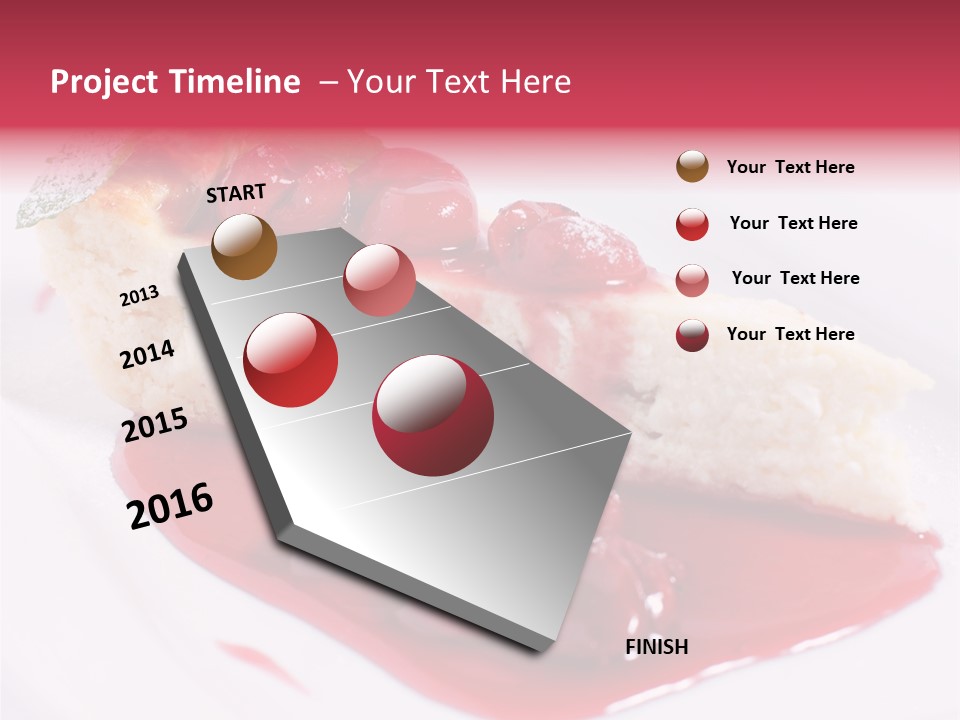 Project Timeline – Your Text Here

START

2013

2014

2015

2016

FINISH

Your Text Here

Your Text Here

Your Text Here

Your Text Here